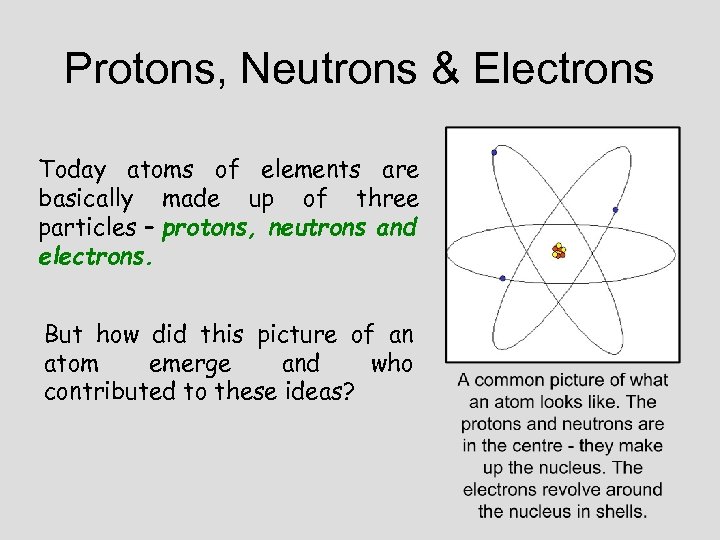 Protons, Neutrons & Electrons

Today atoms of elements are basically made up of three particles – protons, neutrons and electrons.

But how did this picture of an atom emerge and who contributed to these ideas?

A common picture of what an atom looks like. The protons and neutrons are in the centre - they make up the nucleus. The electrons revolve around the nucleus in shells.